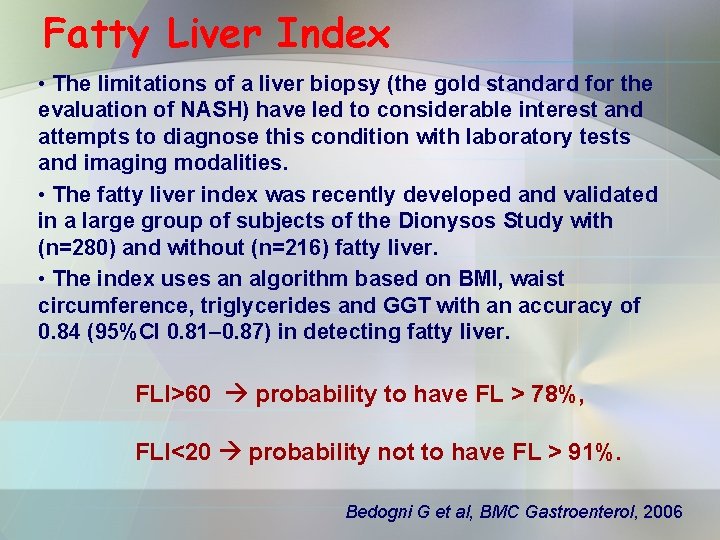 Fatty Liver Index

• The limitations of a liver biopsy (the gold standard for the evaluation of NASH) have led to considerable interest and attempts to diagnose this condition with laboratory tests and imaging modalities.

• The fatty liver index was recently developed and validated in a large group of subjects of the Dionysos Study with (n=280) and without (n=216) fatty liver.

• The index uses an algorithm based on BMI, waist circumference, triglycerides and GGT with an accuracy of 0.84 (95%CI 0.81–0.87) in detecting fatty liver.

FLI>60 → probability to have FL > 78%,

FLI<20 → probability not to have FL > 91%.

Bedogni G et al, BMC Gastroenterol, 2006